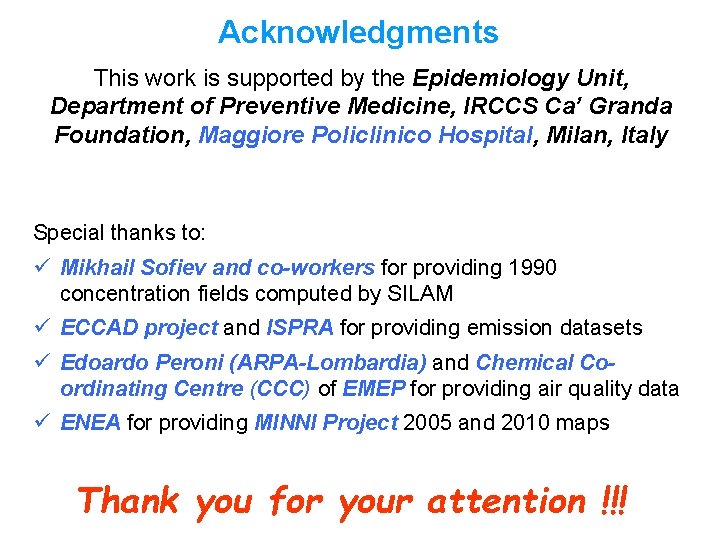 Acknowledgments

This work is supported by the Epidemiology Unit, Department of Preventive Medicine, IRCCS Ca' Granda Foundation, Maggiore Policlinico Hospital, Milan, Italy

Special thanks to:

✓ Mikhail Sofiev and co-workers for providing 1990 concentration fields computed by SILAM

✓ ECCAD project and ISPRA for providing emission datasets

✓ Edoardo Peroni (ARPA-Lombardia) and Chemical Co-ordinating Centre (CCC) of EMEP for providing air quality data

✓ ENEA for providing MINNI Project 2005 and 2010 maps

Thank you for your attention !!!